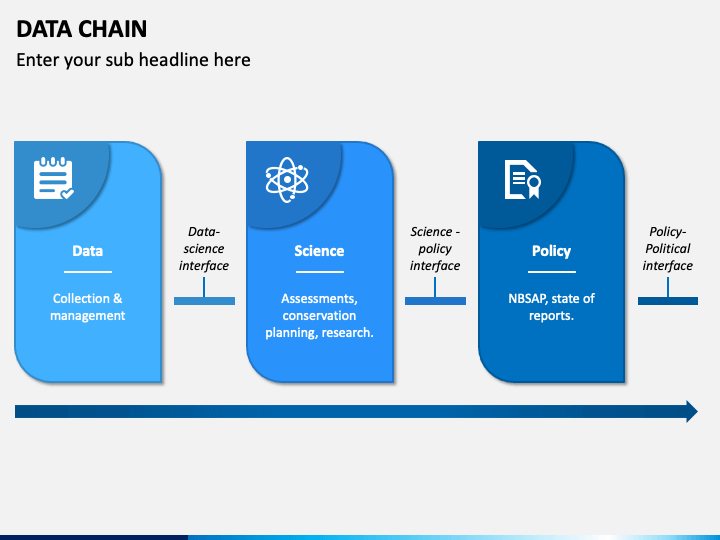 DATA CHAIN

Enter your sub headline here

Data

Collection & management

Data-science interface

Science

Assessments, conservation planning, research.

Science - policy interface

Policy

NBSAP, state of reports.

Policy-Political interface